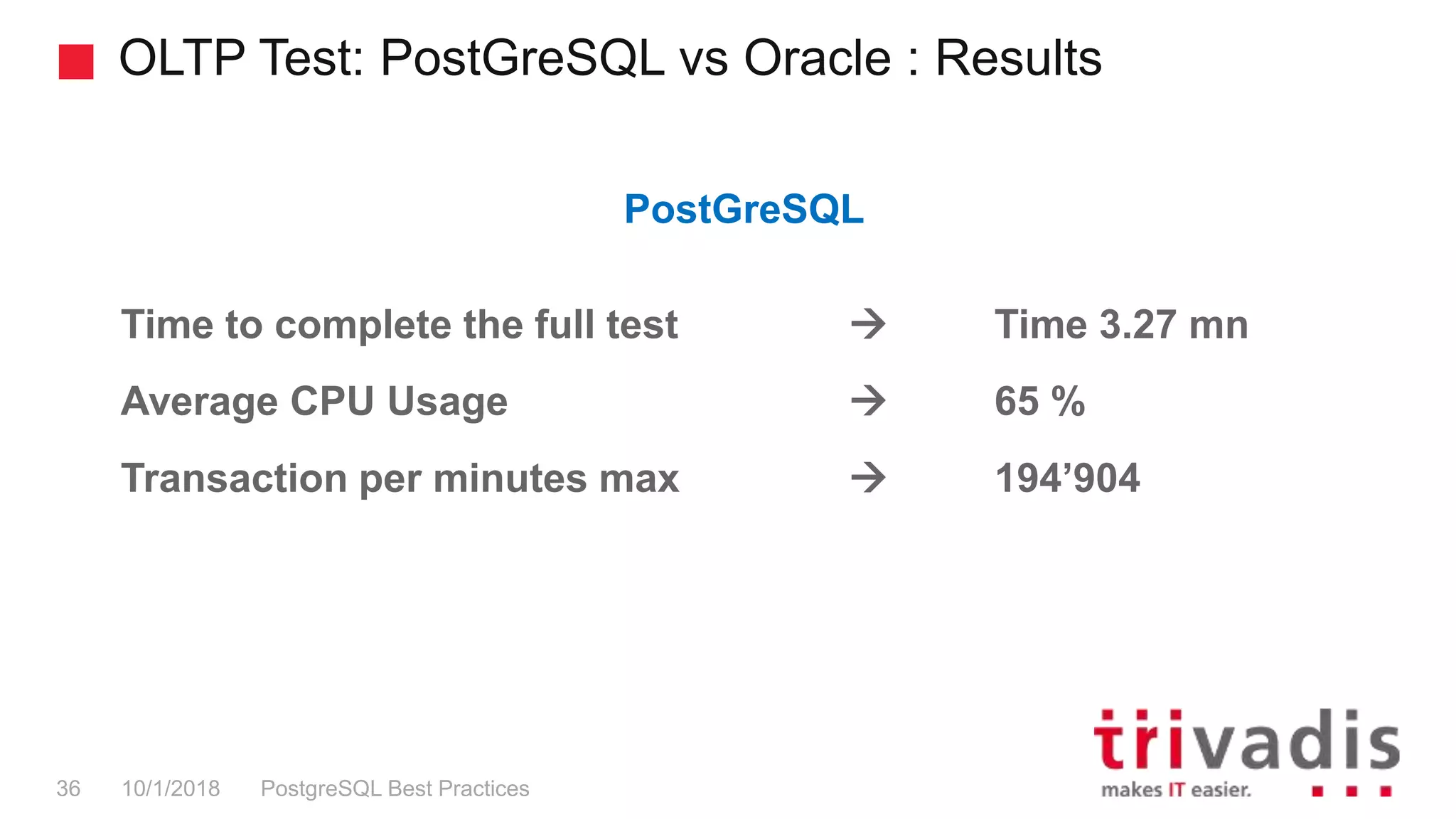 OLTP Test: PostGreSQL vs Oracle : Results

PostGreSQL

Time to complete the full test → Time 3.27 mn

Average CPU Usage → 65 %

Transaction per minutes max → 194’904

36 10/1/2018 PostgreSQL Best Practices

trivadis
makes IT easier.